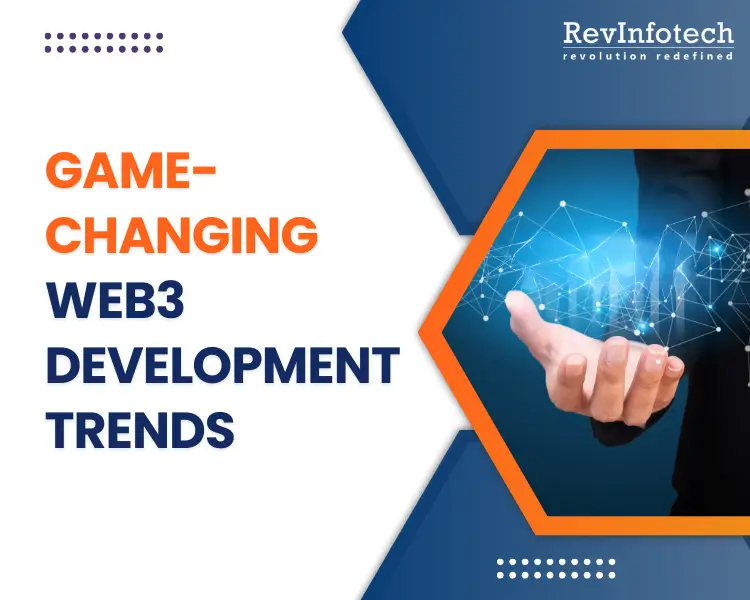 RevInfotech
revolution redefined

GAME-CHANGING WEB3 DEVELOPMENT TRENDS